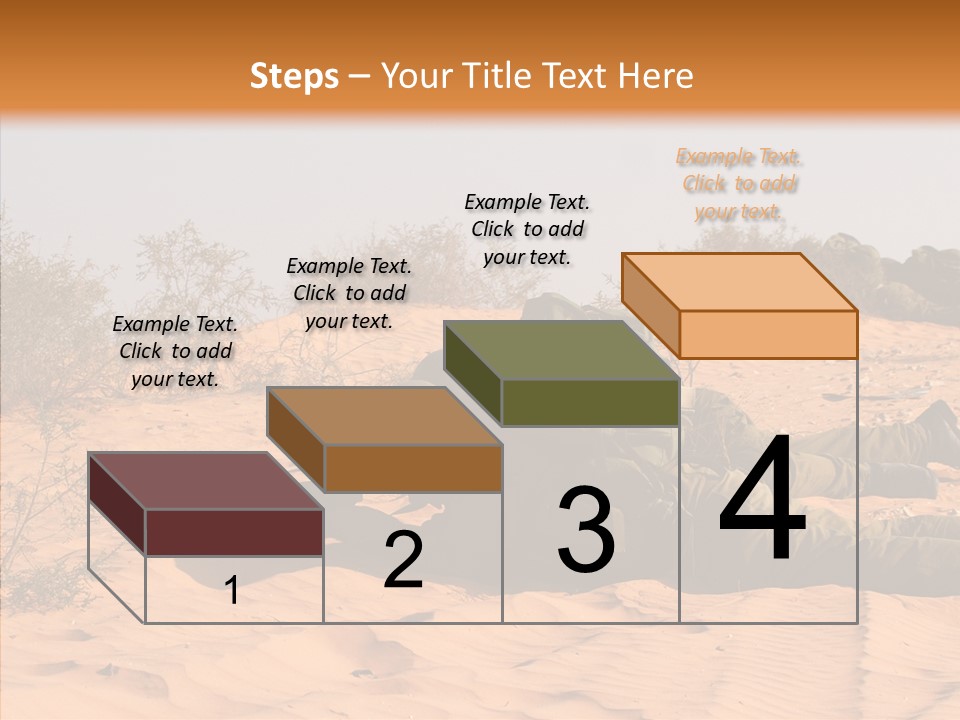 Steps – Your Title Text Here

Example Text. Click to add your text.

Example Text. Click to add your text.

Example Text. Click to add your text.

Example Text. Click to add your text.

1

2

3

4